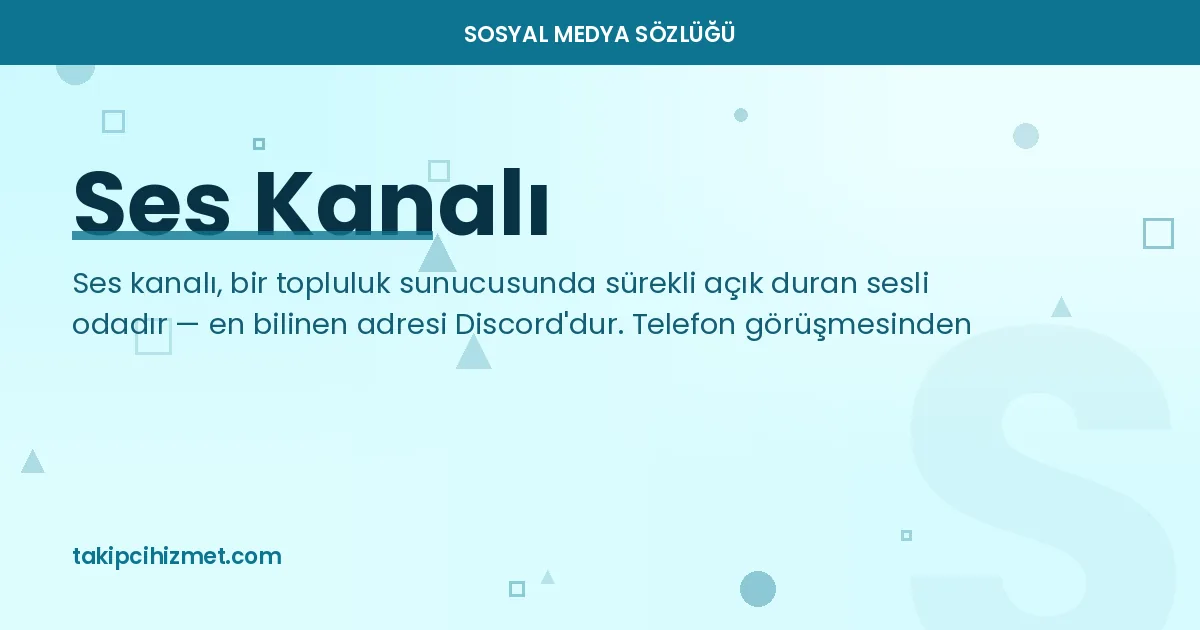 SOSYAL MEDYA SÖZLÜĞÜ

Ses Kanalı

Ses kanalı, bir topluluk sunucusunda sürekli açık duran sesli odadır — en bilinen adresi Discord'dur. Telefon görüşmesinden

takipcihizmet.com

S